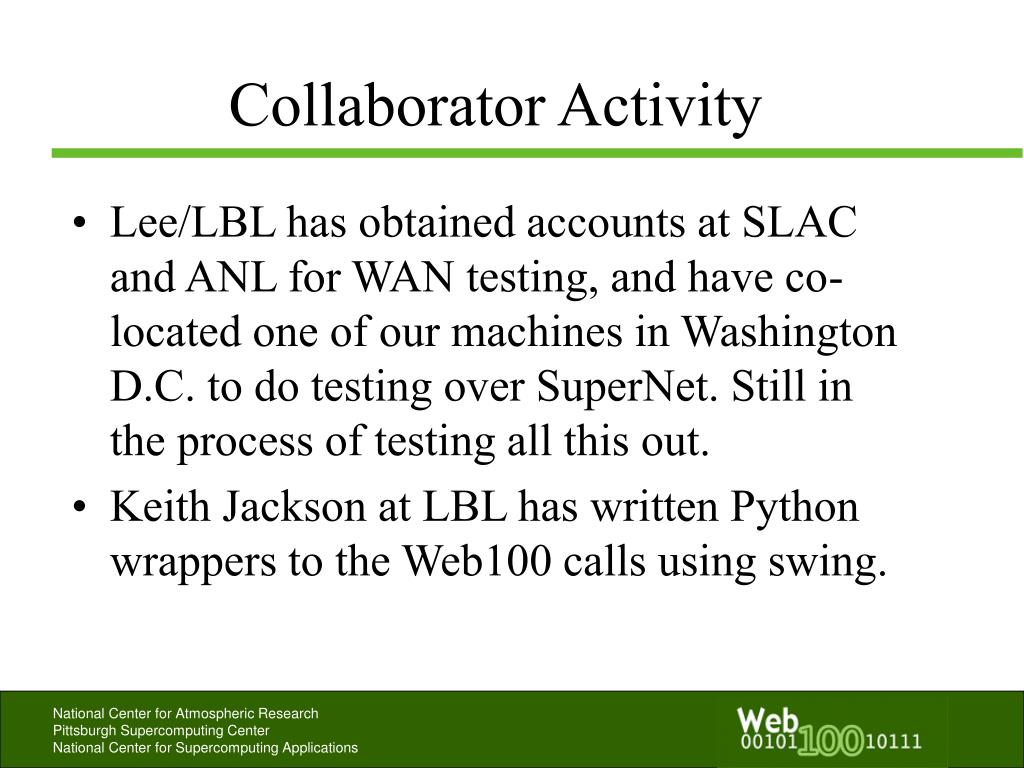 Collaborator Activity

• Lee/LBL has obtained accounts at SLAC and ANL for WAN testing, and have co-located one of our machines in Washington D.C. to do testing over SuperNet. Still in the process of testing all this out.

• Keith Jackson at LBL has written Python wrappers to the Web100 calls using swing.

National Center for Atmospheric Research
Pittsburgh Supercomputing Center
National Center for Supercomputing Applications

Web
00101 100 10111